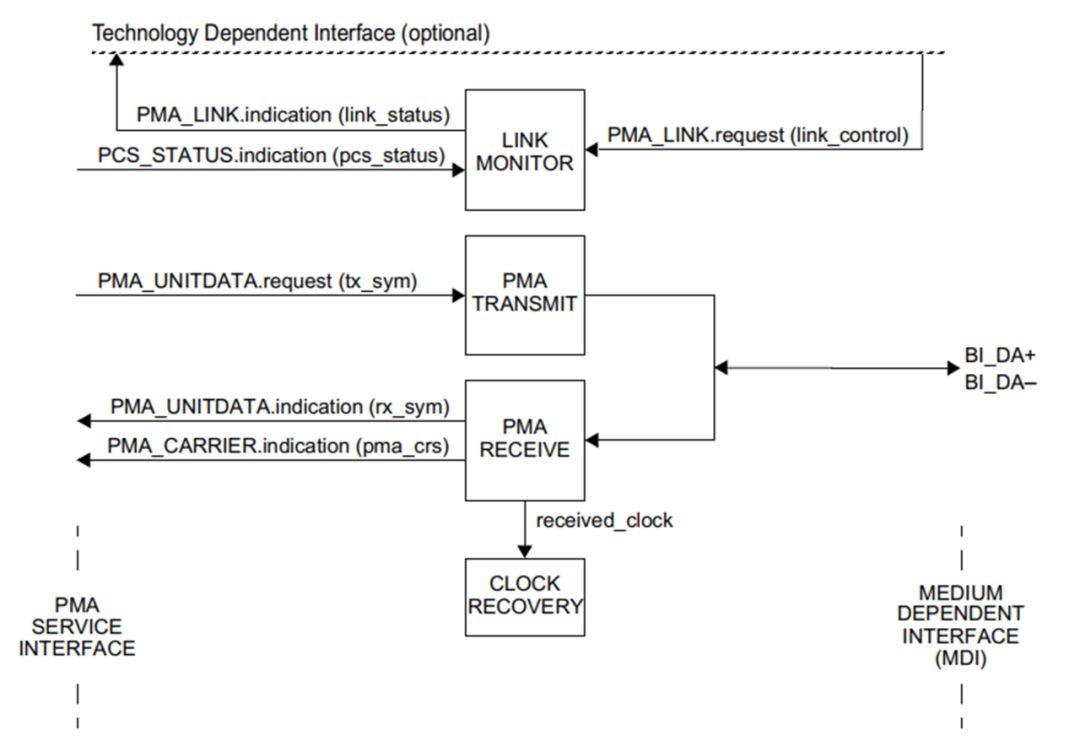 Technology Dependent Interface (optional)

PMA_LINK.indication (link_status)

PCS_STATUS.indication (pcs_status)

LINK MONITOR

PMA_LINK.request (link_control)

PMA_UNITDATA.request (tx_sym)

PMA TRANSMIT

BI_DA+
BI_DA–

PMA_UNITDATA.indication (rx_sym)

PMA_CARRIER.indication (pma_crs)

PMA RECEIVE

received_clock

CLOCK RECOVERY

PMA SERVICE INTERFACE

MEDIUM DEPENDENT INTERFACE (MDI)